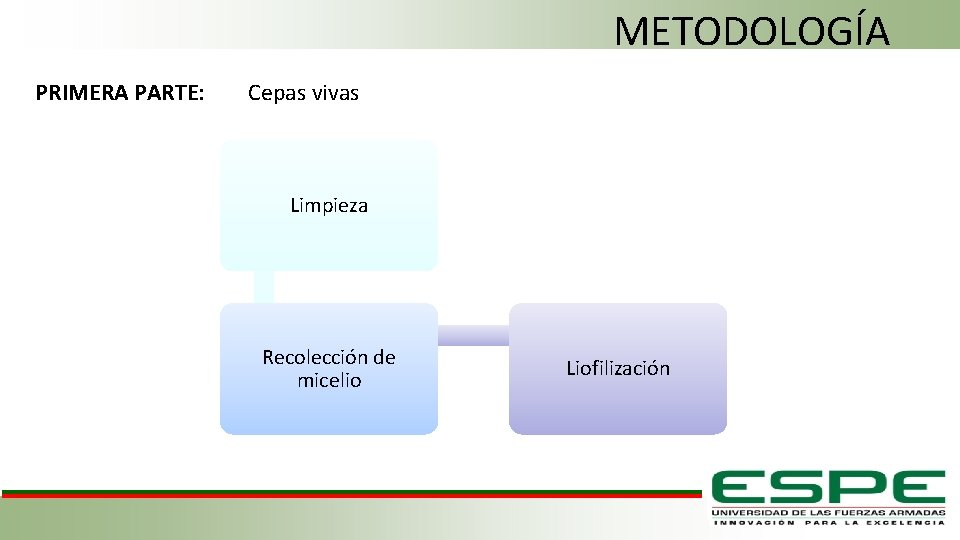 METODOLOGÍA

PRIMERA PARTE: Cepas vivas

Limpieza

Recolección de micelio

Liofilización

ESPE
UNIVERSIDAD DE LAS FUERZAS ARMADAS
INNOVACIÓN PARA LA EXCELENCIA